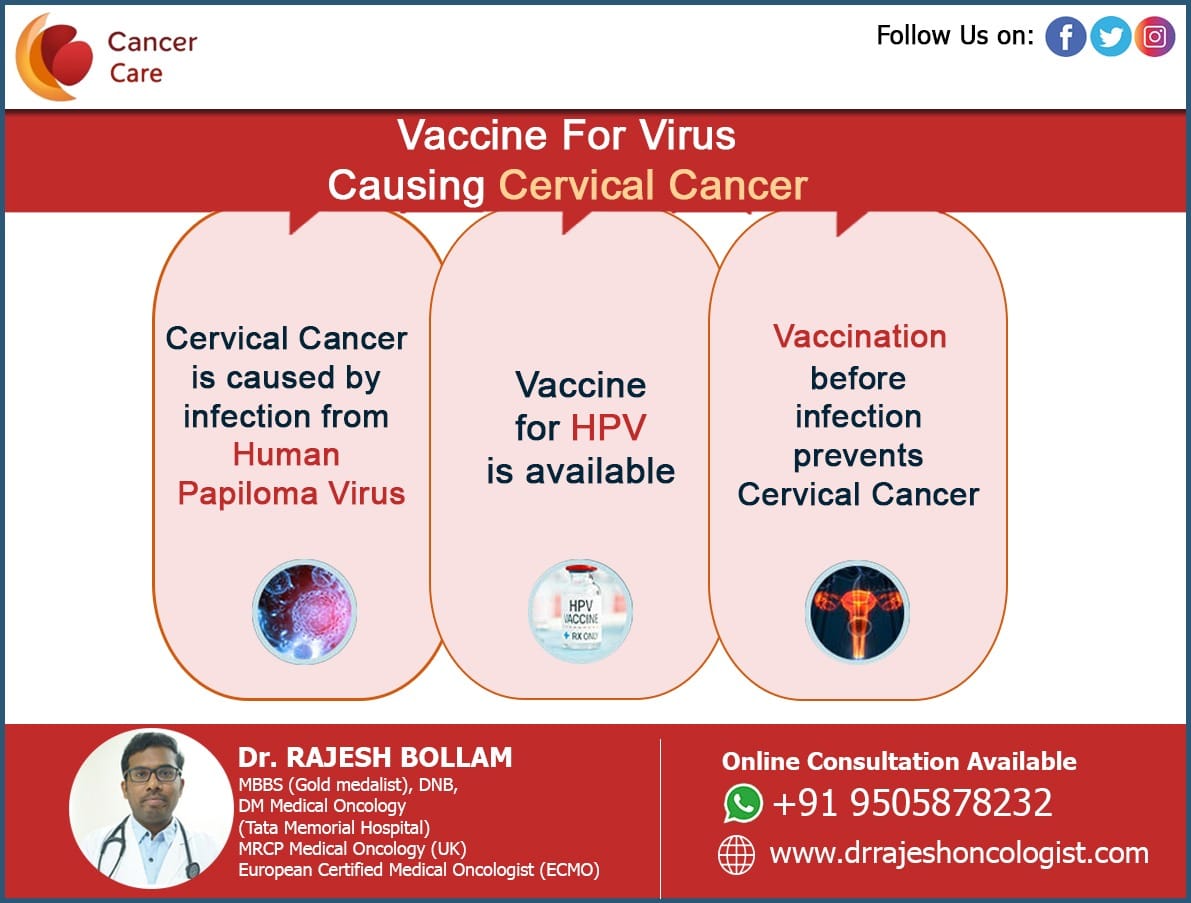 Cancer Care

Follow Us on:

Vaccine For Virus Causing Cervical Cancer

Cervical Cancer is caused by infection from Human Papiloma Virus

Vaccine for HPV is available

HPV VACCINE RX ONLY

Vaccination before infection prevents Cervical Cancer

Dr. RAJESH BOLLAM
MBBS (Gold medalist), DNB,
DM Medical Oncology
(Tata Memorial Hospital)
MRCP Medical Oncology (UK)
European Certified Medical Oncologist (ECMO)

Online Consultation Available
+91 9505878232
www.drrajeshoncologist.com